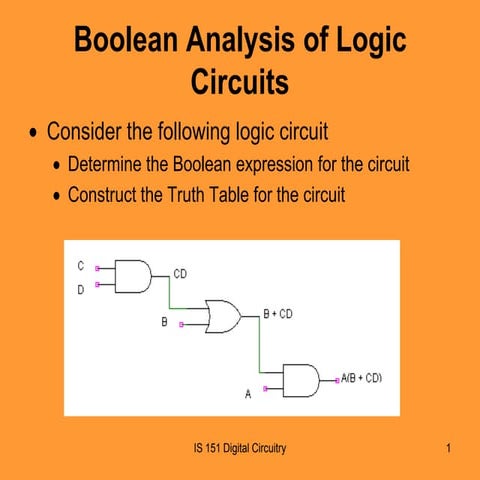 Boolean Analysis of Logic Circuits

• Consider the following logic circuit
  • Determine the Boolean expression for the circuit
  • Construct the Truth Table for the circuit

C
D
CD
B
B + CD
A
A(B + CD)

IS 151 Digital Circuitry

1